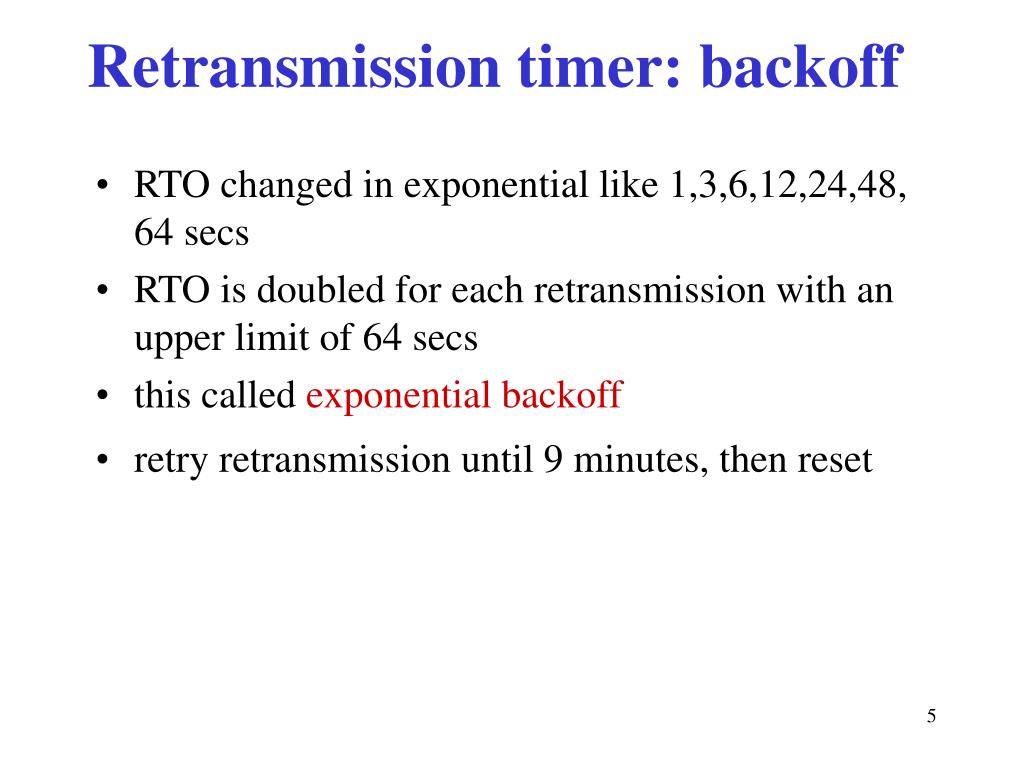 Retransmission timer: backoff

• RTO changed in exponential like 1,3,6,12,24,48, 64 secs
• RTO is doubled for each retransmission with an upper limit of 64 secs
• this called exponential backoff
• retry retransmission until 9 minutes, then reset

5